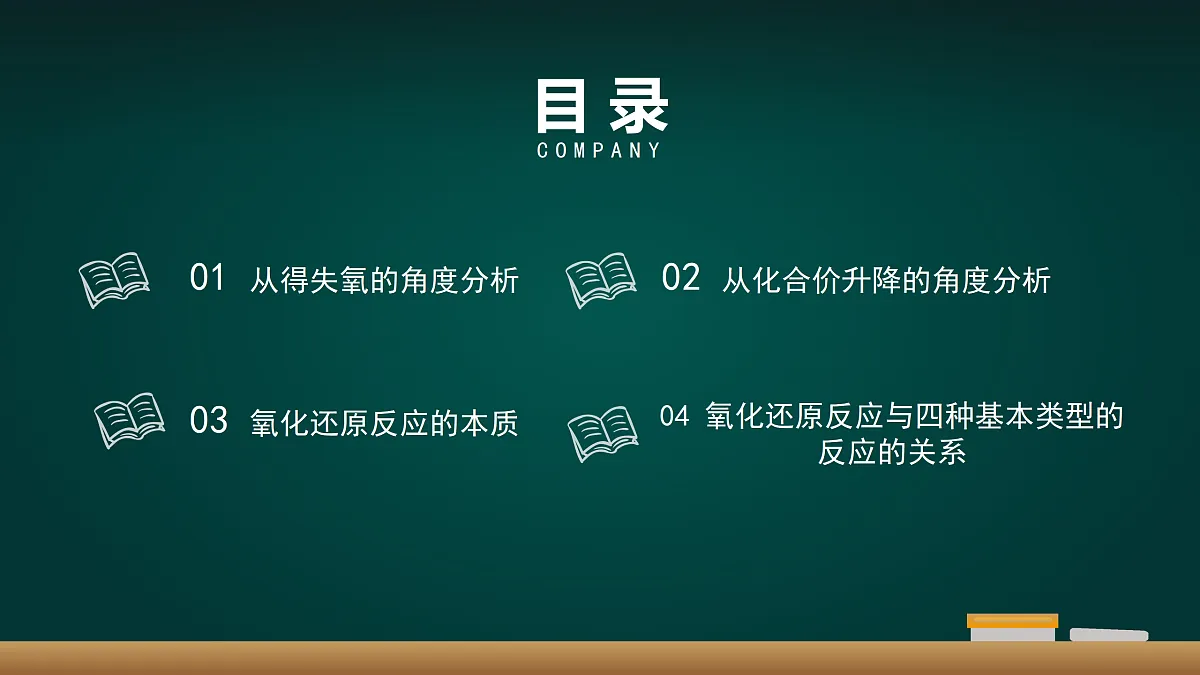 目录
COMPANY

01 从得失氧的角度分析

02 从化合价升降的角度分析

03 氧化还原反应的本质

04 氧化还原反应与四种基本类型的反应的关系